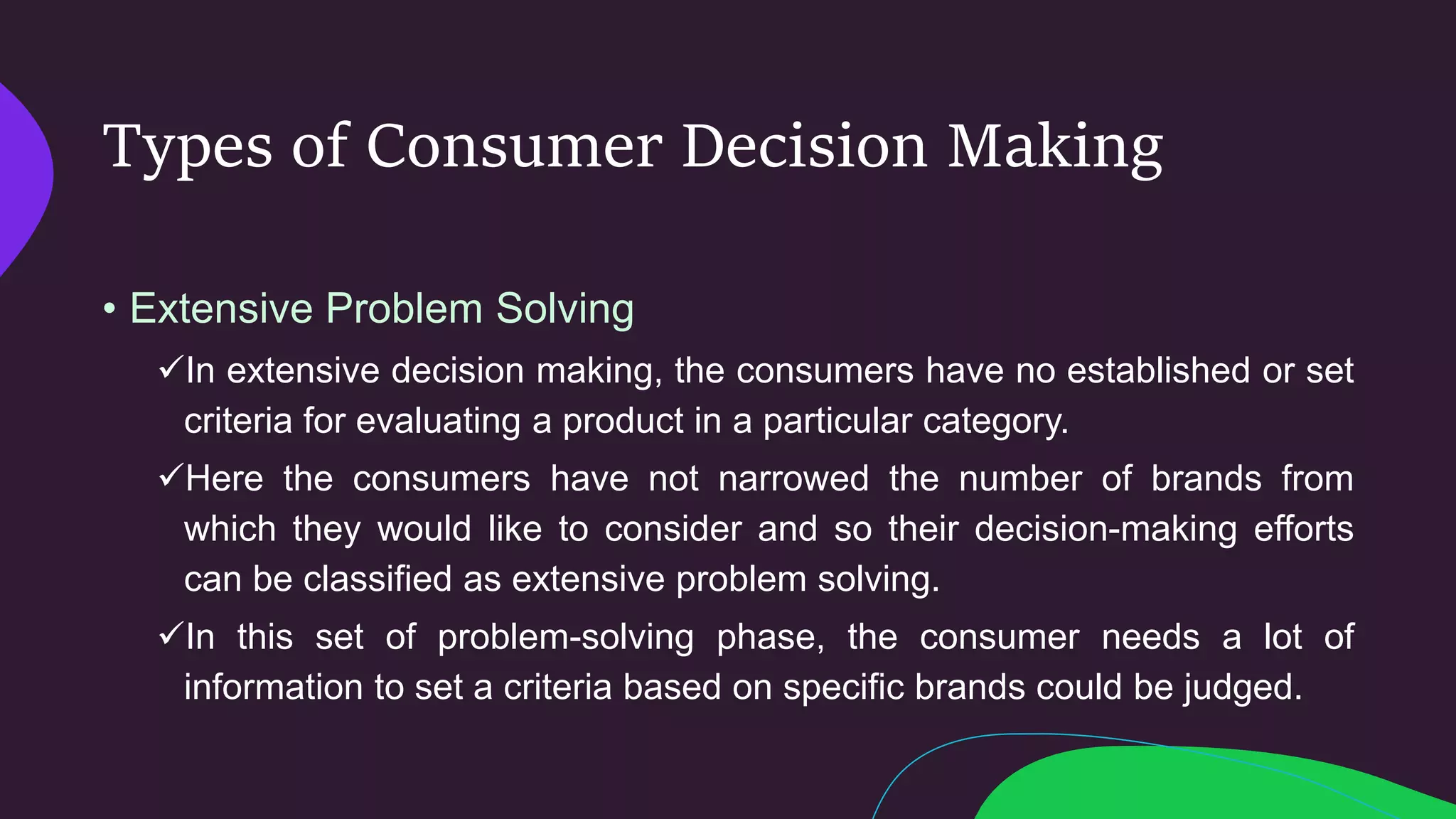 Types of Consumer Decision Making

• Extensive Problem Solving

✓In extensive decision making, the consumers have no established or set criteria for evaluating a product in a particular category.

✓Here the consumers have not narrowed the number of brands from which they would like to consider and so their decision-making efforts can be classified as extensive problem solving.

✓In this set of problem-solving phase, the consumer needs a lot of information to set a criteria based on specific brands could be judged.